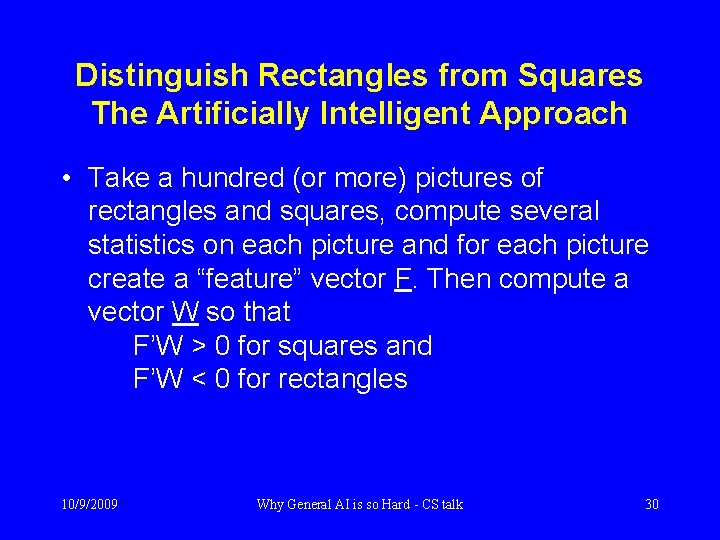 Distinguish Rectangles from Squares
The Artificially Intelligent Approach

• Take a hundred (or more) pictures of rectangles and squares, compute several statistics on each picture and for each picture create a “feature” vector F. Then compute a vector W so that
F’W > 0 for squares and
F’W < 0 for rectangles

10/9/2009

Why General AI is so Hard - CS talk

30